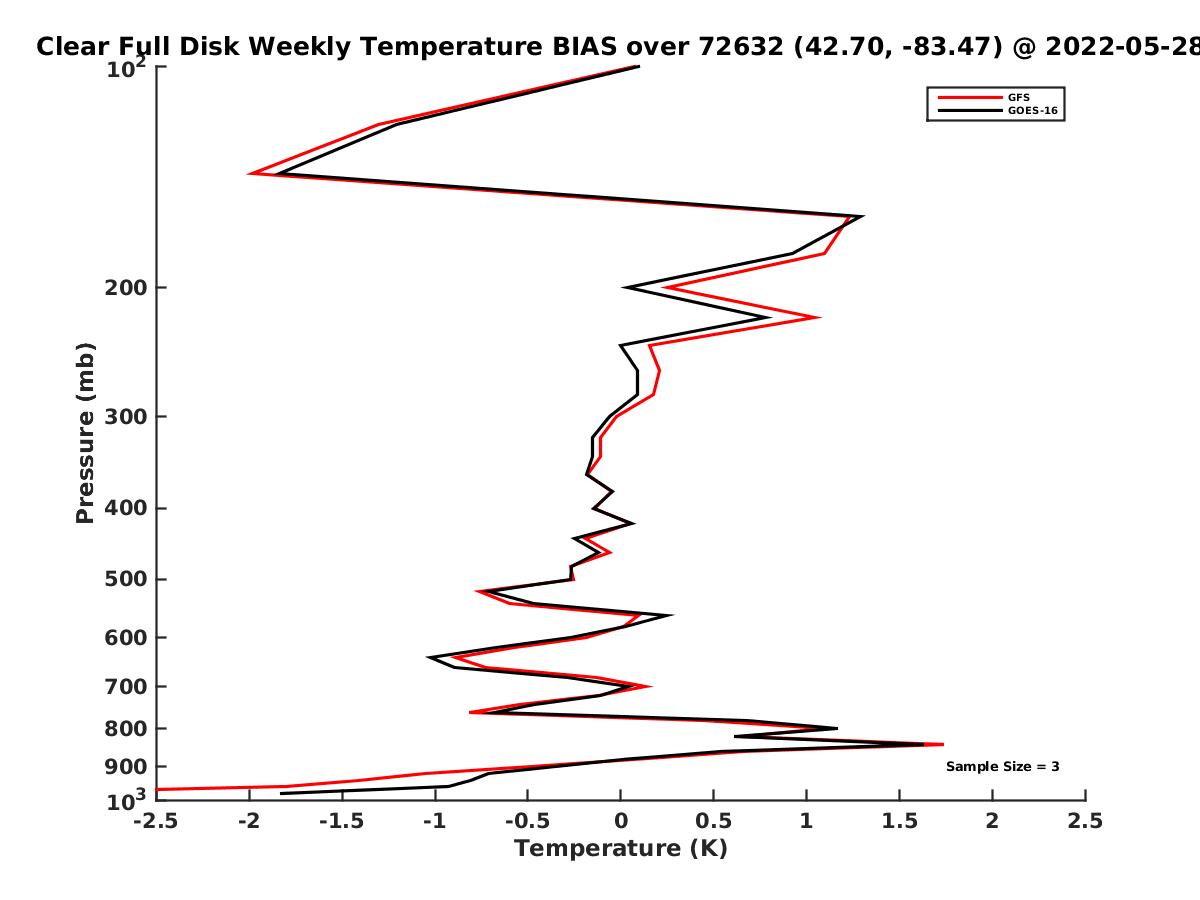 Clear Full Disk Weekly Temperature BIAS over 72632 (42.70, -83.47) @ 2022-05-28

GFS
GOES-16

Pressure (mb)

$10^2$
200
300
400
500
600
700
800
900
$10^3$

Sample Size = 3

-2.5 -2 -1.5 -1 -0.5 0 0.5 1 1.5 2 2.5
Temperature (K)